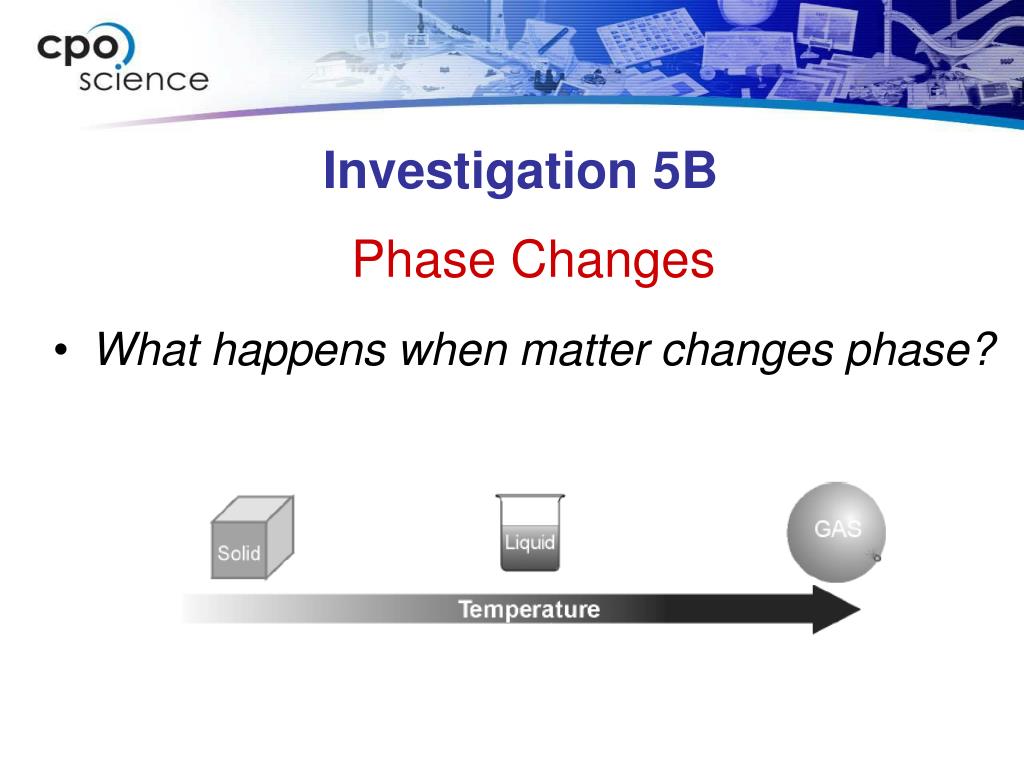 cpo science

Investigation 5B

Phase Changes

• What happens when matter changes phase?

Solid

Liquid

GAS

Temperature